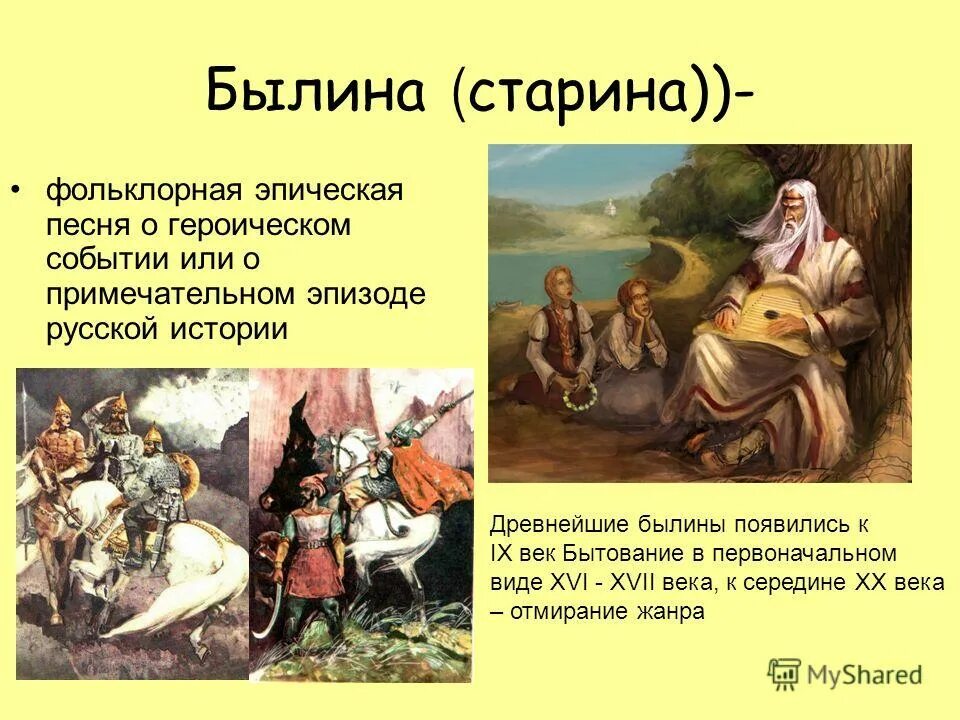 Былина (старина))-

• фольклорная эпическая песня о героическом событии или о примечательном эпизоде русской истории

Древнейшие былины появились к IX век Бытование в первоначальном виде XVI - XVII века, к середине XX века – отмирание жанра

MyShared